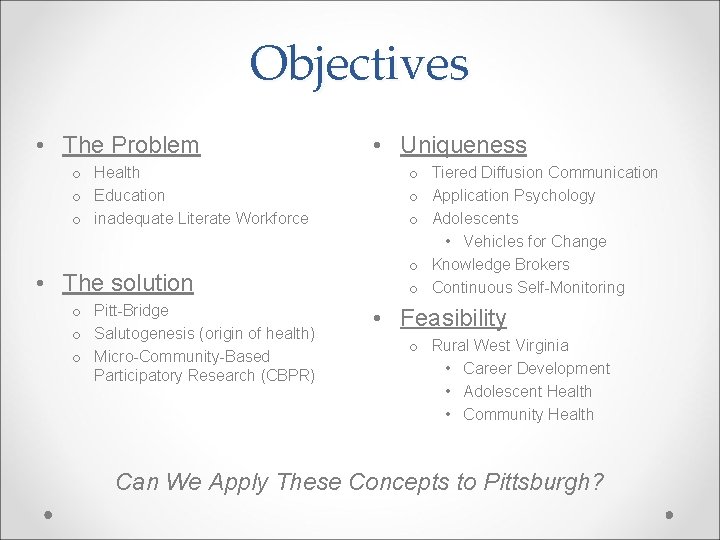 Objectives

• The Problem
 o Health
 o Education
 o inadequate Literate Workforce

• The solution
 o Pitt-Bridge
 o Salutogenesis (origin of health)
 o Micro-Community-Based Participatory Research (CBPR)

• Uniqueness
 o Tiered Diffusion Communication
 o Application Psychology
 o Adolescents
  • Vehicles for Change
 o Knowledge Brokers
 o Continuous Self-Monitoring

• Feasibility
 o Rural West Virginia
  • Career Development
  • Adolescent Health
  • Community Health

Can We Apply These Concepts to Pittsburgh?